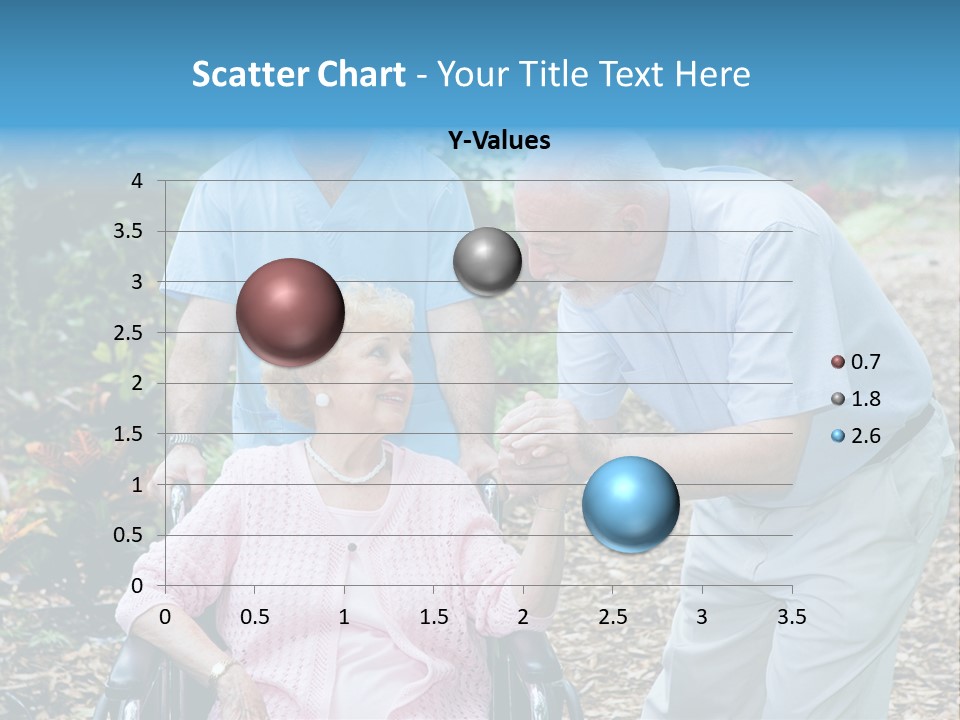 Scatter Chart - Your Title Text Here

Y-Values

4
3.5
3
2.5
2
1.5
1
0.5
0

0 0.5 1 1.5 2 2.5 3 3.5

0.7
1.8
2.6